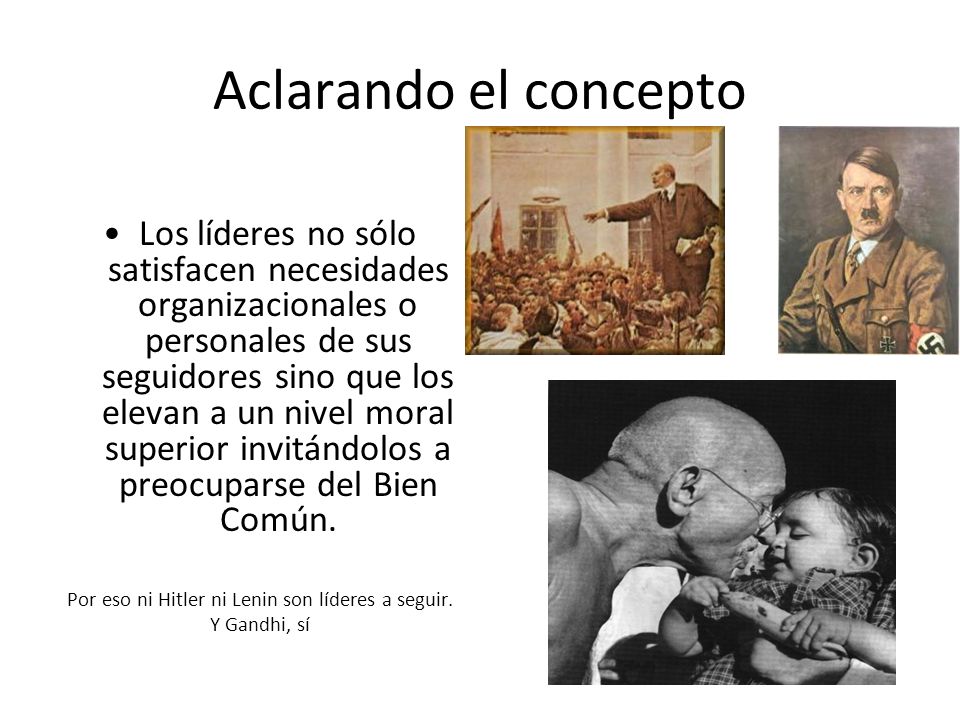 Aclarando el concepto

• Los líderes no sólo satisfacen necesidades organizacionales o personales de sus seguidores sino que los elevan a un nivel moral superior invitándolos a preocuparse del Bien Común.

Por eso ni Hitler ni Lenin son líderes a seguir. Y Gandhi, sí